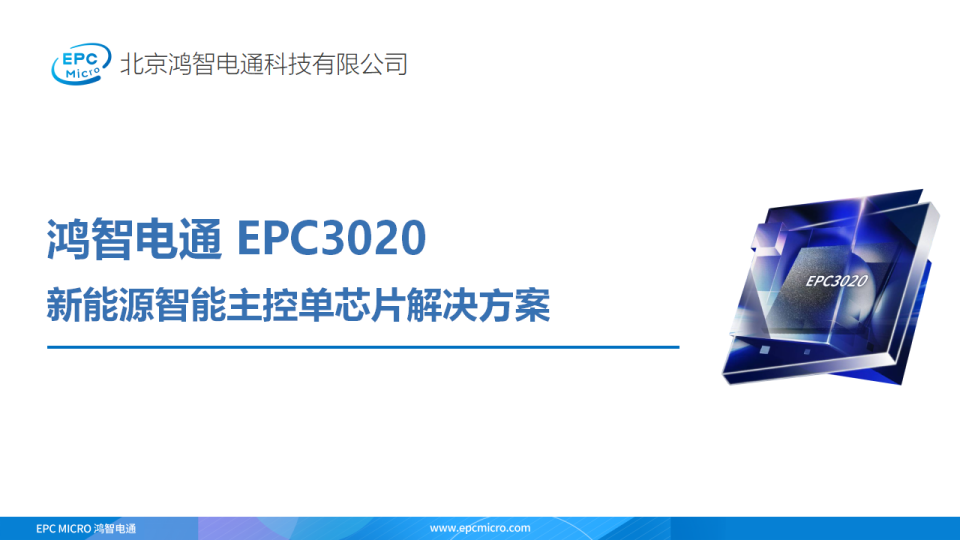 EPC Micro 北京鸿智电通科技有限公司

鸿智电通 EPC3020

新能源智能主控单芯片解决方案

EPC3020

EPC MICRO 鸿智电通

www.epcmicro.com